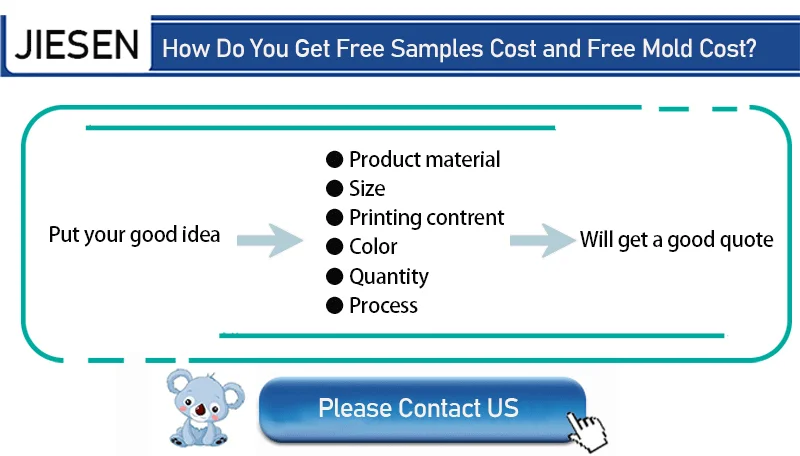 JIESEN

How Do You Get Free Samples Cost and Free Mold Cost?

Put your good idea

● Product material
● Size
● Printing contrent
● Color
● Quantity
● Process

Will get a good quote

Please Contact US